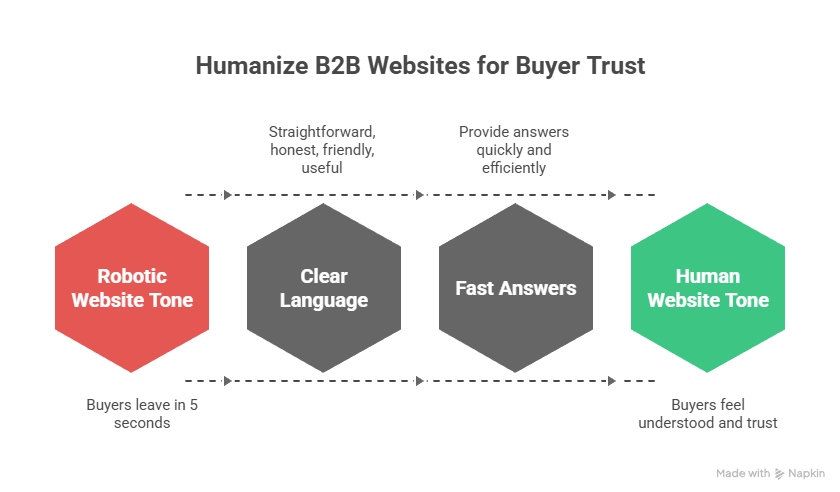 Humanize B2B Websites for Buyer Trust

Straightforward, honest, friendly, useful

Provide answers quickly and efficiently

Robotic Website Tone

Clear Language

Fast Answers

Human Website Tone

Buyers leave in 5 seconds

Buyers feel understood and trust

Made with Napkin